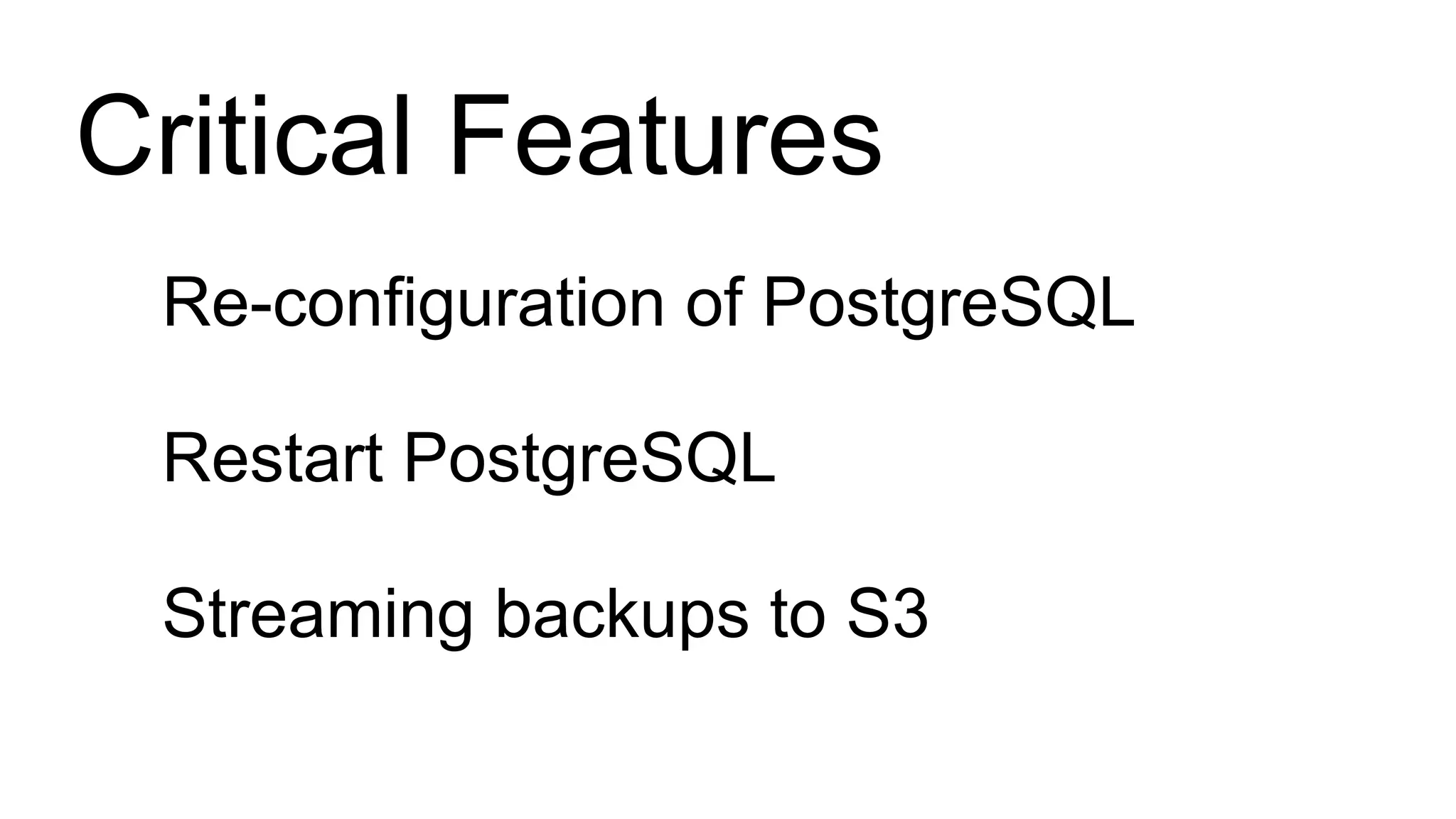 Critical Features

Re-configuration of PostgreSQL

Restart PostgreSQL

Streaming backups to S3